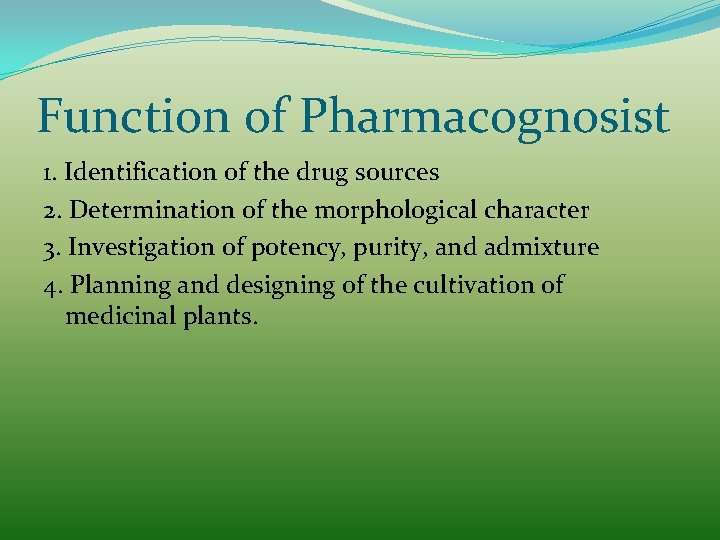 Function of Pharmacognosist

1. Identification of the drug sources
2. Determination of the morphological character
3. Investigation of potency, purity, and admixture
4. Planning and designing of the cultivation of medicinal plants.